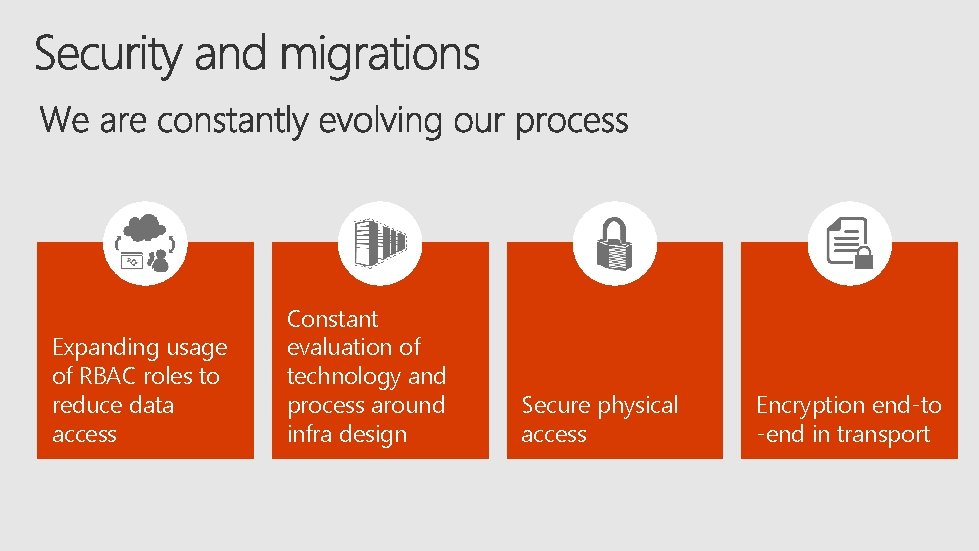 Security and migrations

We are constantly evolving our process

Expanding usage of RBAC roles to reduce data access

Constant evaluation of technology and process around infra design

Secure physical access

Encryption end-to -end in transport